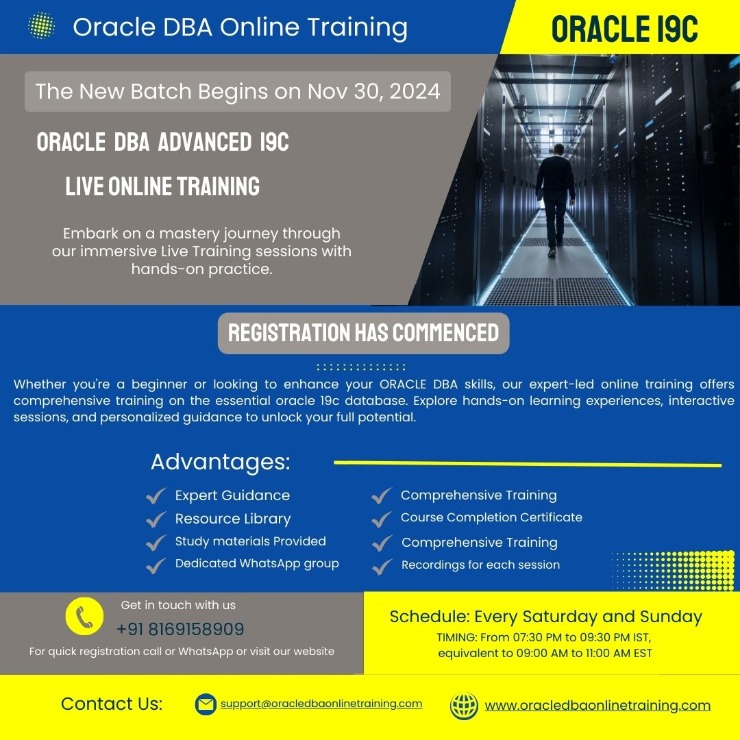 Oracle DBA Online Training

ORACLE 19C

The New Batch Begins on Nov 30, 2024

ORACLE DBA ADVANCED 19C

LIVE ONLINE TRAINING

Embark on a mastery journey through our immersive Live Training sessions with hands-on practice.

REGISTRATION HAS COMMENCED

Whether you're a beginner or looking to enhance your ORACLE DBA skills, our expert-led online training offers comprehensive training on the essential oracle 19c database. Explore hands-on learning experiences, interactive sessions, and personalized guidance to unlock your full potential.

Advantages:

Expert Guidance
Resource Library
Study materials Provided
Dedicated WhatsApp group

Comprehensive Training
Course Completion Certificate
Comprehensive Training
Recordings for each session

Get in touch with us
+91 8169158909
For quick registration call or WhatsApp or visit our website

Schedule: Every Saturday and Sunday
TIMING: From 07:30 PM to 09:30 PM IST, equivalent to 09:00 AM to 11:00 AM EST

Contact Us:
support@oracledbaonlinetraining.com
www.oracledbaonlinetraining.com